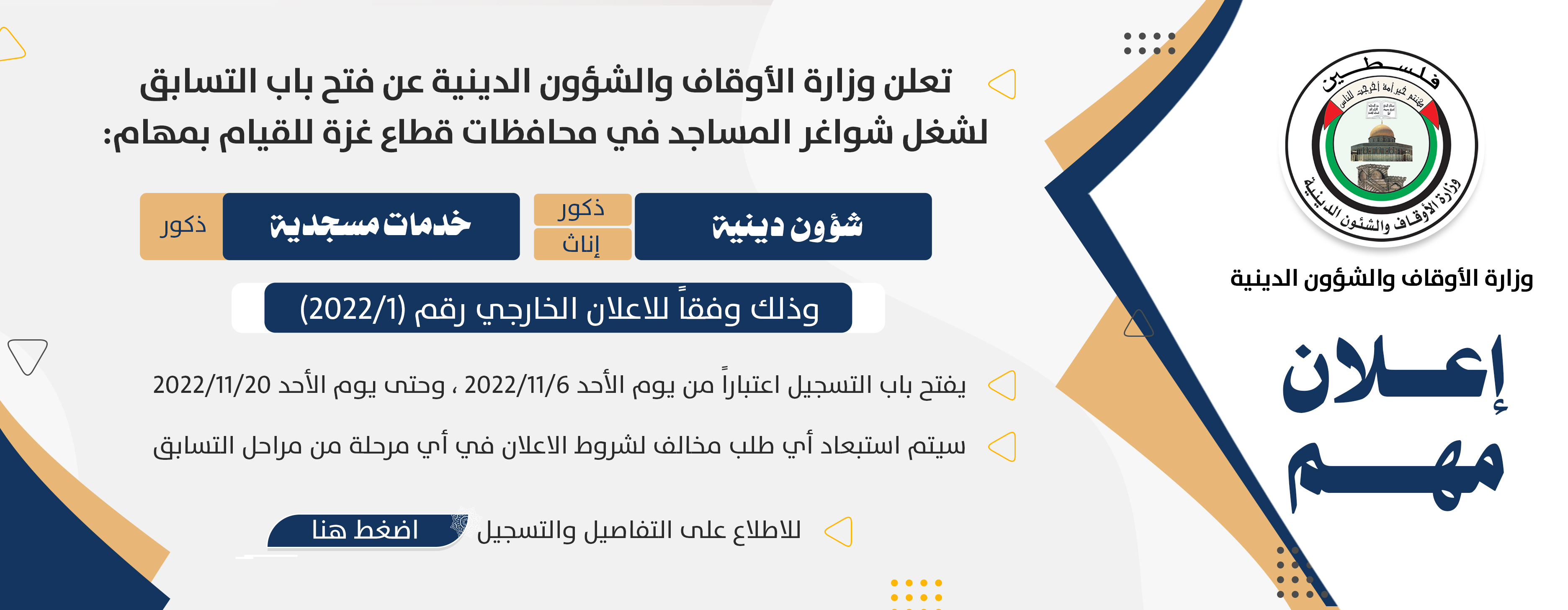 فلسطين
كنتم خير أمة أخرجت للناس
وزارة الأوقاف والشئون الدينية

وزارة الأوقاف والشؤون الدينية

إعلان مهم

تعلن وزارة الأوقاف والشؤون الدينية عن فتح باب التسابق لشغل شواغر المساجد في محافظات قطاع غزة للقيام بمهام:

شؤون دينية
ذكور
إناث
خدمات مسجدية
ذكور

وذلك وفقاً للاعلان الخارجي رقم (2022/1)

يفتح باب التسجيل اعتباراً من يوم الأحد 2022/11/6 ، وحتى يوم الأحد 2022/11/20

سيتم استبعاد أي طلب مخالف لشروط الاعلان في أي مرحلة من مراحل التسابق

للاطلاع على التفاصيل والتسجيل
اضغط هنا